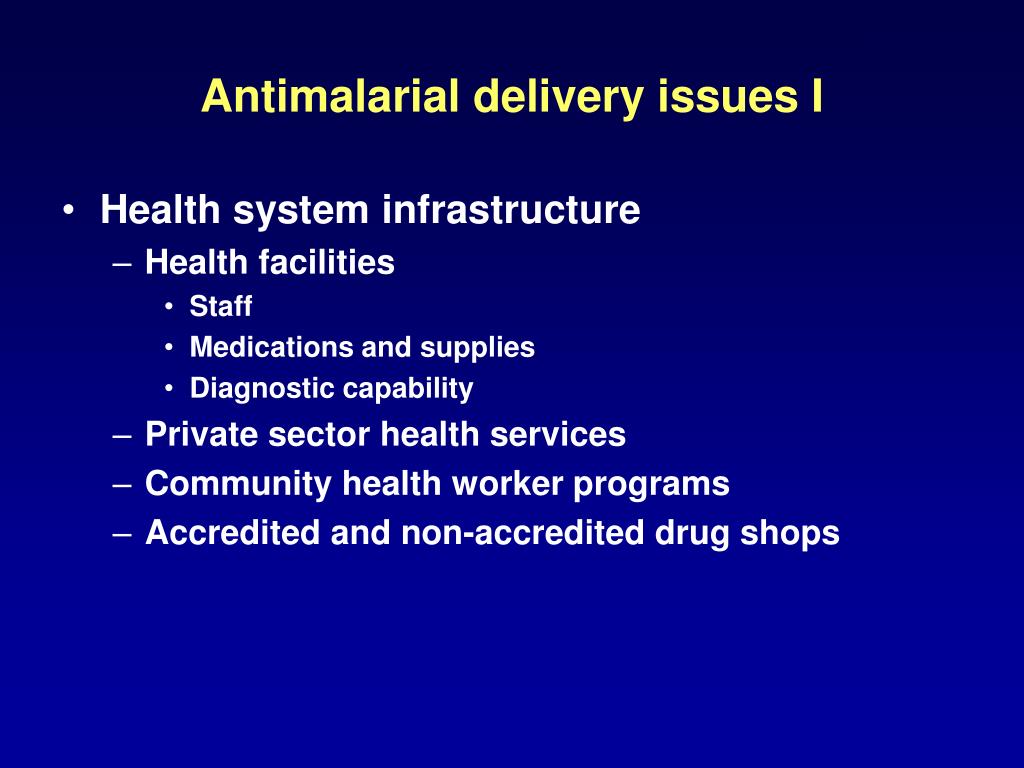 Antimalarial delivery issues I

• Health system infrastructure
– Health facilities
• Staff
• Medications and supplies
• Diagnostic capability
– Private sector health services
– Community health worker programs
– Accredited and non-accredited drug shops